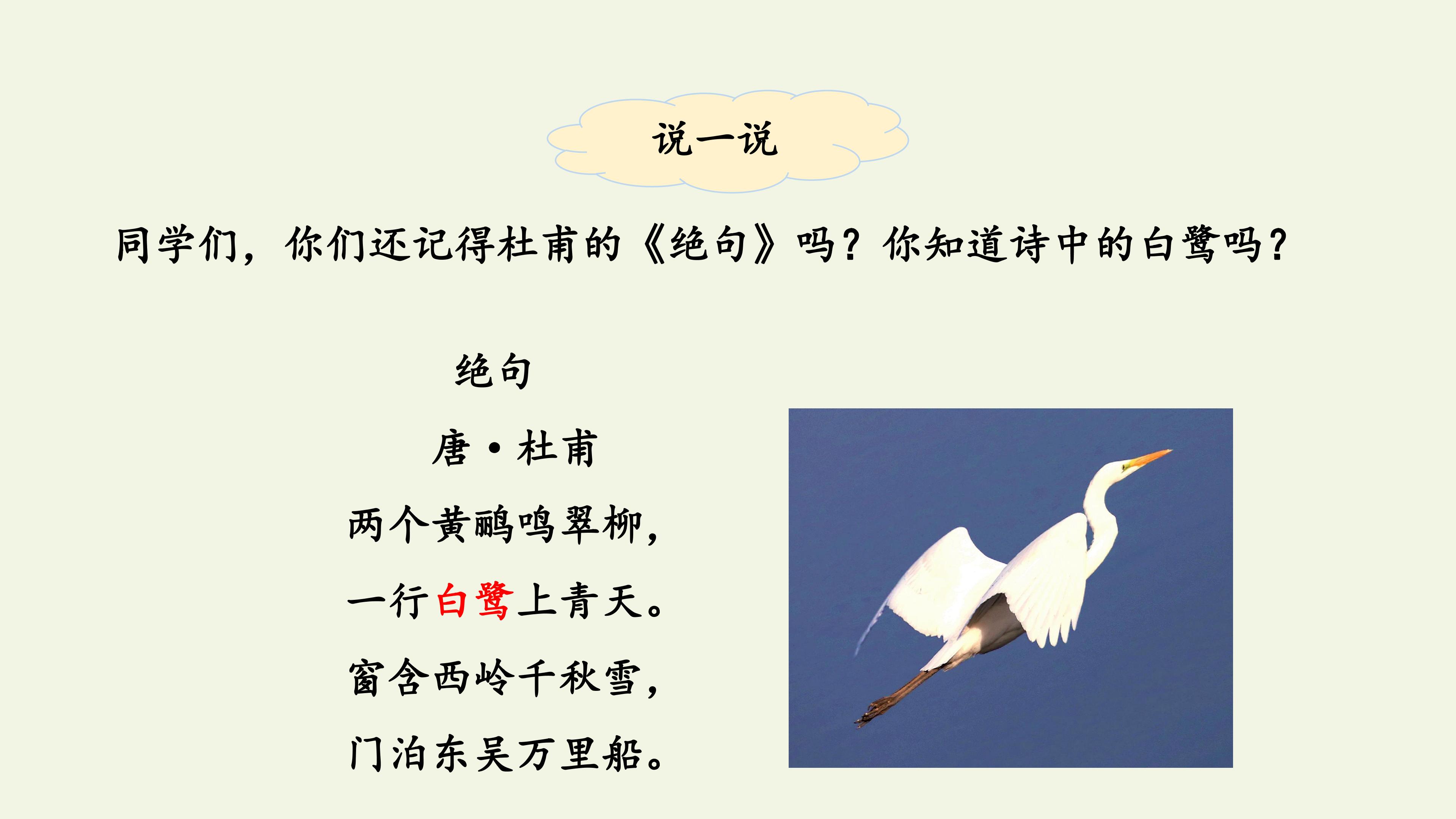 说一说

同学们，你们还记得杜甫的《绝句》吗？你知道诗中的白鹭吗？

绝句

唐·杜甫

两个黄鹂鸣翠柳，

一行白鹭上青天。

窗含西岭千秋雪，

门泊东吴万里船。